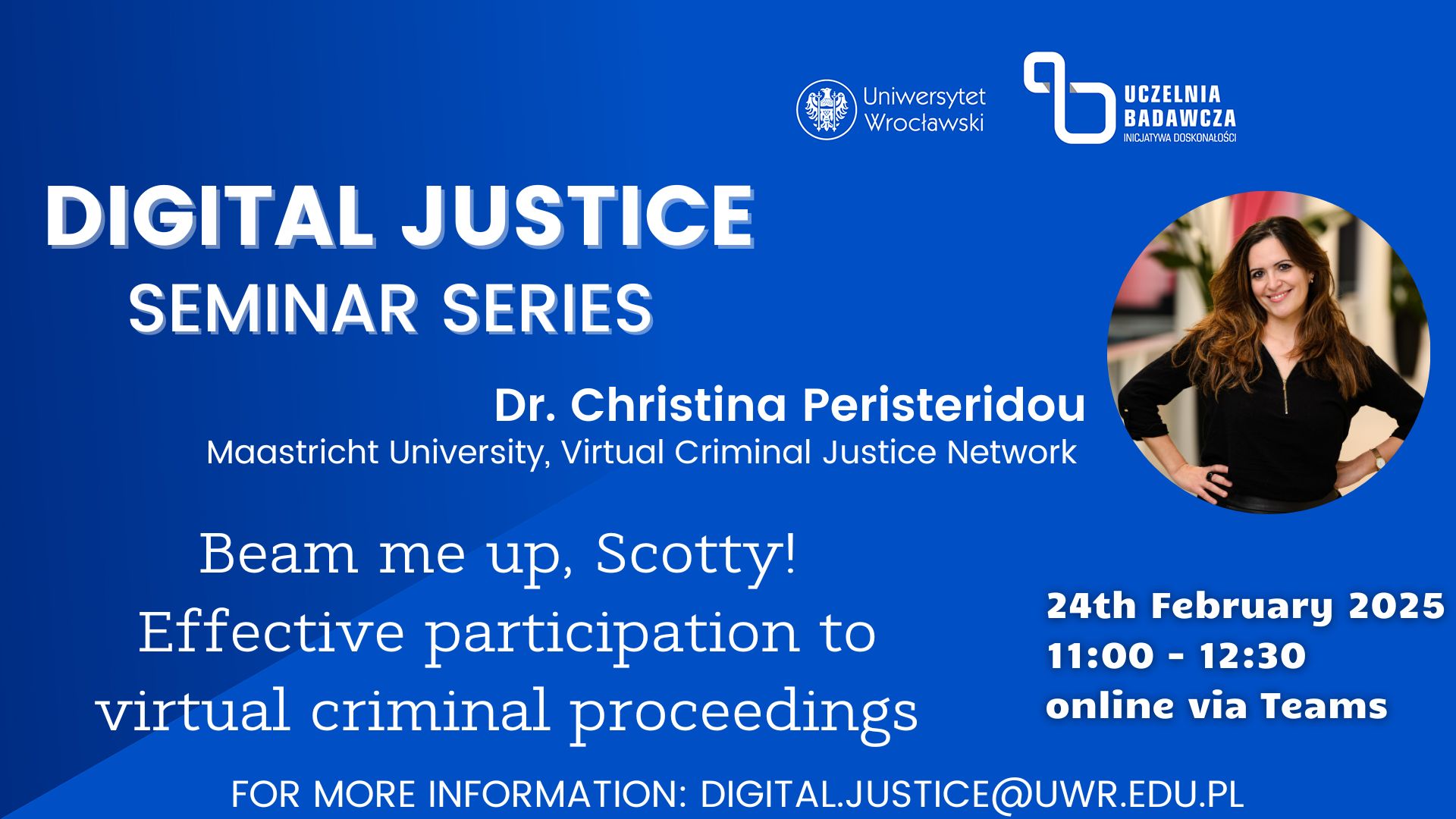 Uniwersytet Wrocławski

UCZELNIA BADAWCZA
INICJATYWA DOSKONAŁOŚCI

DIGITAL JUSTICE
SEMINAR SERIES

Dr. Christina Peristeridou
Maastricht University, Virtual Criminal Justice Network

Beam me up, Scotty!
Effective participation to virtual criminal proceedings

24th February 2025
11:00 - 12:30
online via Teams

FOR MORE INFORMATION: DIGITAL.JUSTICE@UWR.EDU.PL